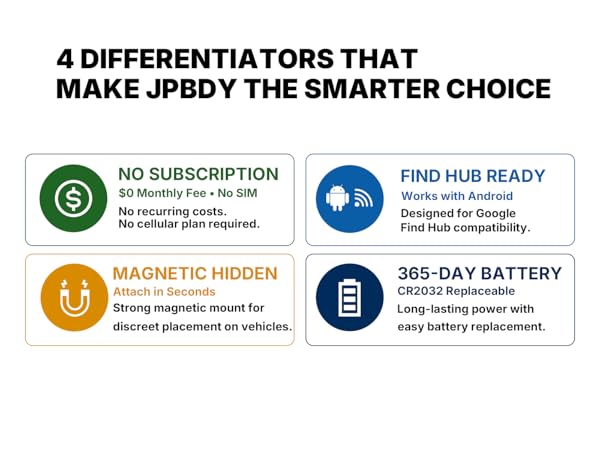 4 DIFFERENTIATORS THAT MAKE JPBDY THE SMARTER CHOICE

NO SUBSCRIPTION
$0 Monthly Fee • No SIM
No recurring costs.
No cellular plan required.

FIND HUB READY
Works with Android
Designed for Google Find Hub compatibility.

MAGNETIC HIDDEN
Attach in Seconds
Strong magnetic mount for discreet placement on vehicles.

365-DAY BATTERY
CR2032 Replaceable
Long-lasting power with easy battery replacement.